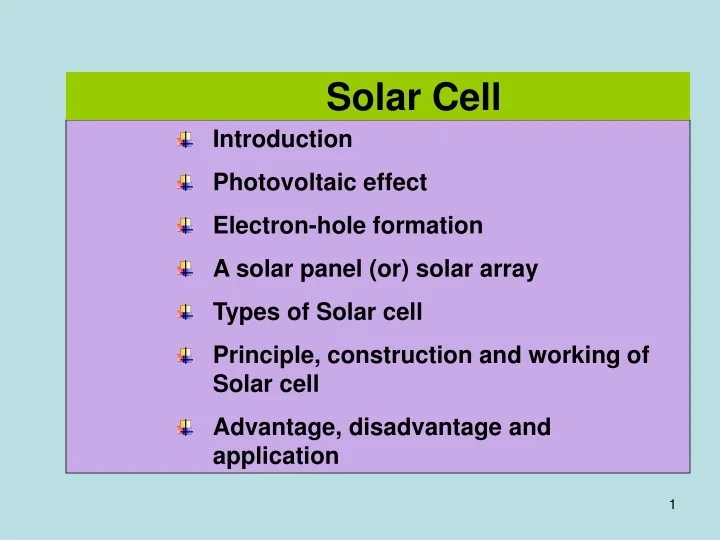 Solar Cell

Introduction

Photovoltaic effect

Electron-hole formation

A solar panel (or) solar array

Types of Solar cell

Principle, construction and working of Solar cell

Advantage, disadvantage and application

1